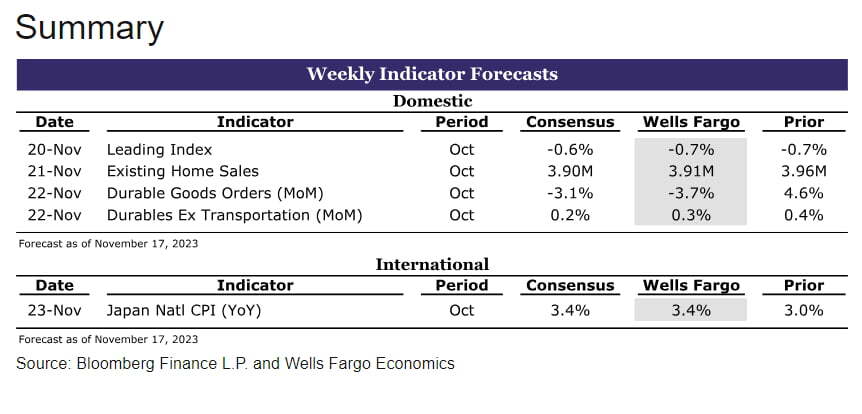 Summary

Weekly Indicator Forecasts

Domestic

| Date | Indicator | Period | Consensus | Wells Fargo | Prior |
|---|---|---|---|---|---|
| 20-Nov | Leading Index | Oct | -0.6% | -0.7% | -0.7% |
| 21-Nov | Existing Home Sales | Oct | 3.90M | 3.91M | 3.96M |
| 22-Nov | Durable Goods Orders (MoM) | Oct | -3.1% | -3.7% | 4.6% |
| 22-Nov | Durables Ex Transportation (MoM) | Oct | 0.2% | 0.3% | 0.4% |

Forecast as of November 17, 2023

International

| Date | Indicator | Period | Consensus | Wells Fargo | Prior |
|---|---|---|---|---|---|
| 23-Nov | Japan Natl CPI (YoY) | Oct | 3.4% | 3.4% | 3.0% |

Forecast as of November 17, 2023

Source: Bloomberg Finance L.P. and Wells Fargo Economics